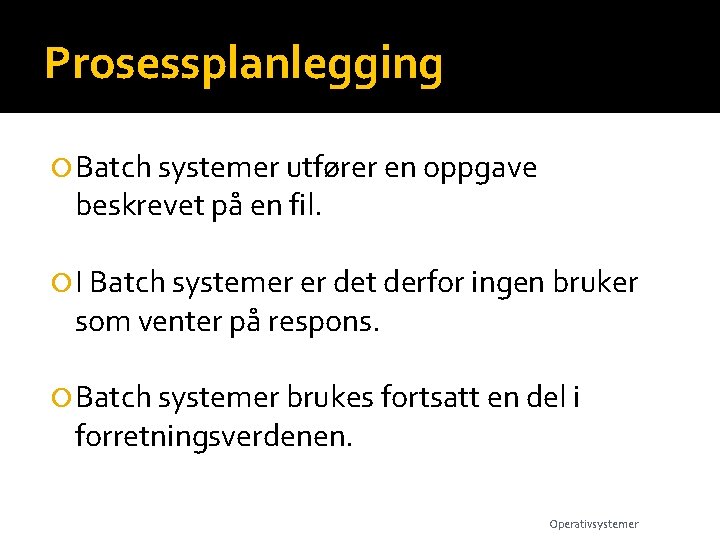 Prosessplanlegging

Batch systemer utfører en oppgave beskrevet på en fil.

I Batch systemer er det derfor ingen bruker som venter på respons.

Batch systemer brukes fortsatt en del i forretningsverdenen.

Operativsystemer